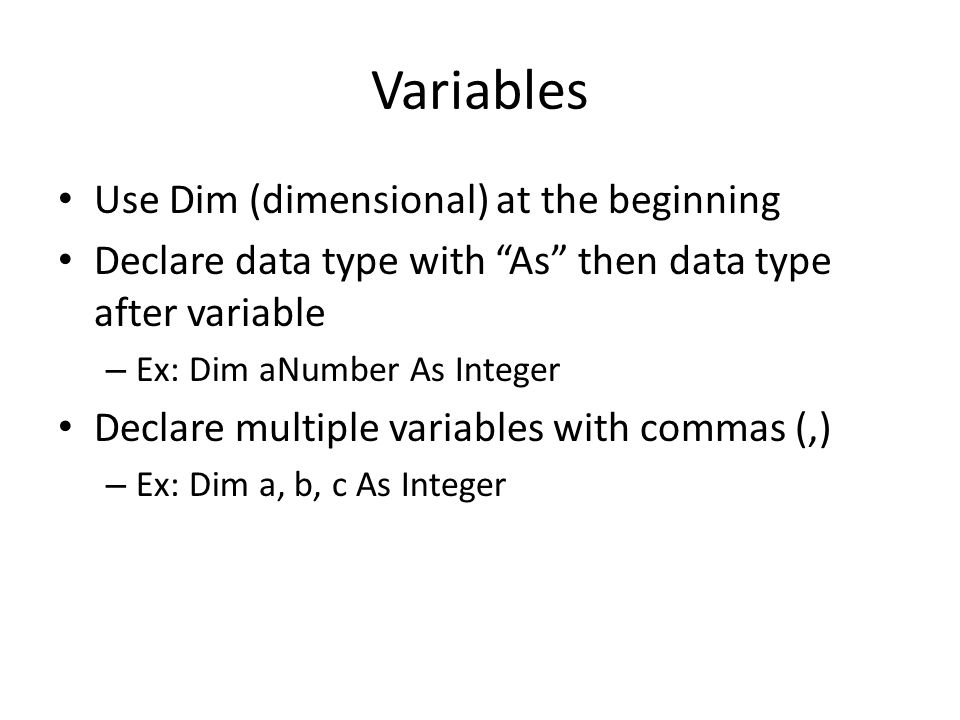 Variables

• Use Dim (dimensional) at the beginning
• Declare data type with “As” then data type after variable
  – Ex: Dim aNumber As Integer
• Declare multiple variables with commas (,)
  – Ex: Dim a, b, c As Integer